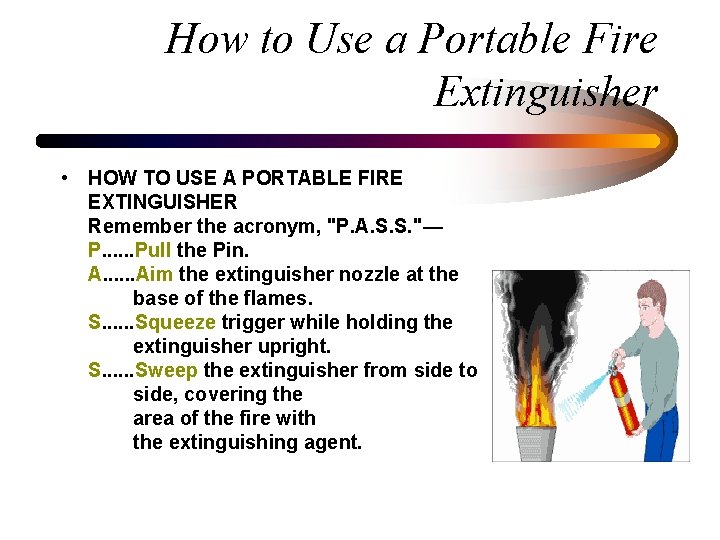 How to Use a Portable Fire Extinguisher

• HOW TO USE A PORTABLE FIRE EXTINGUISHER
Remember the acronym, "P.A.S.S."—
P......Pull the Pin.
A......Aim the extinguisher nozzle at the base of the flames.
S......Squeeze trigger while holding the extinguisher upright.
S......Sweep the extinguisher from side to side, covering the area of the fire with the extinguishing agent.